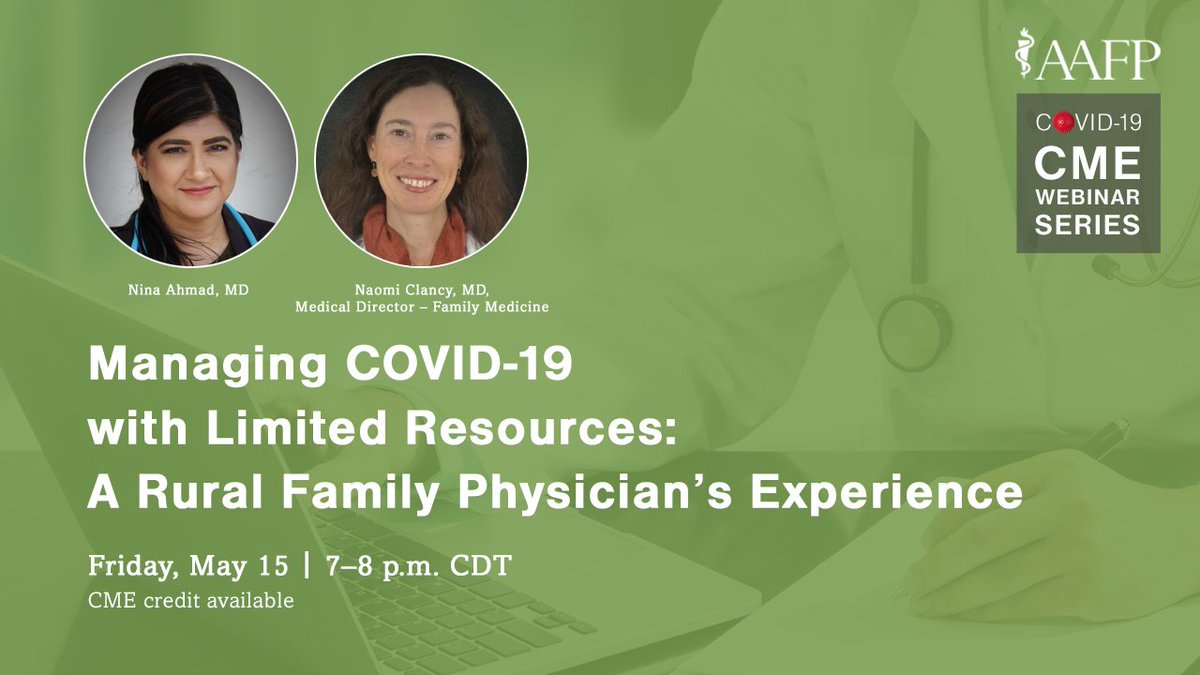 AAFP

COVID-19 CME WEBINAR SERIES

Nina Ahmad, MD

Naomi Clancy, MD, Medical Director – Family Medicine

Managing COVID-19 with Limited Resources: A Rural Family Physician's Experience

Friday, May 15 | 7–8 p.m. CDT

CME credit available